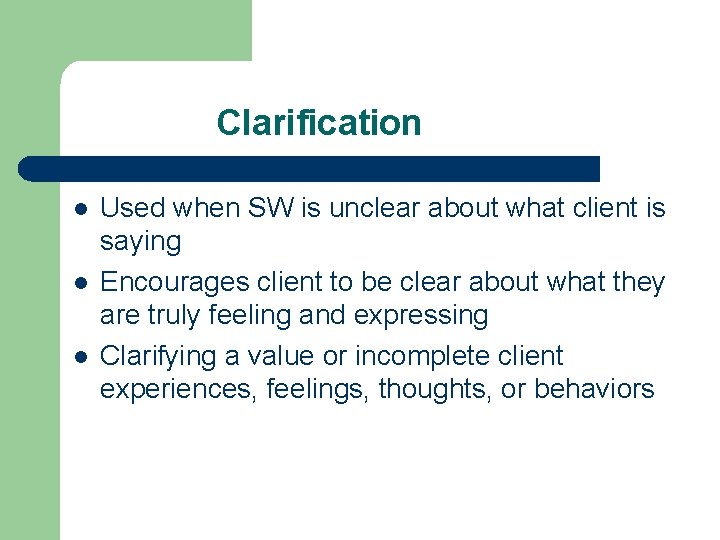 Clarification

- Used when SW is unclear about what client is saying
- Encourages client to be clear about what they are truly feeling and expressing
- Clarifying a value or incomplete client experiences, feelings, thoughts, or behaviors